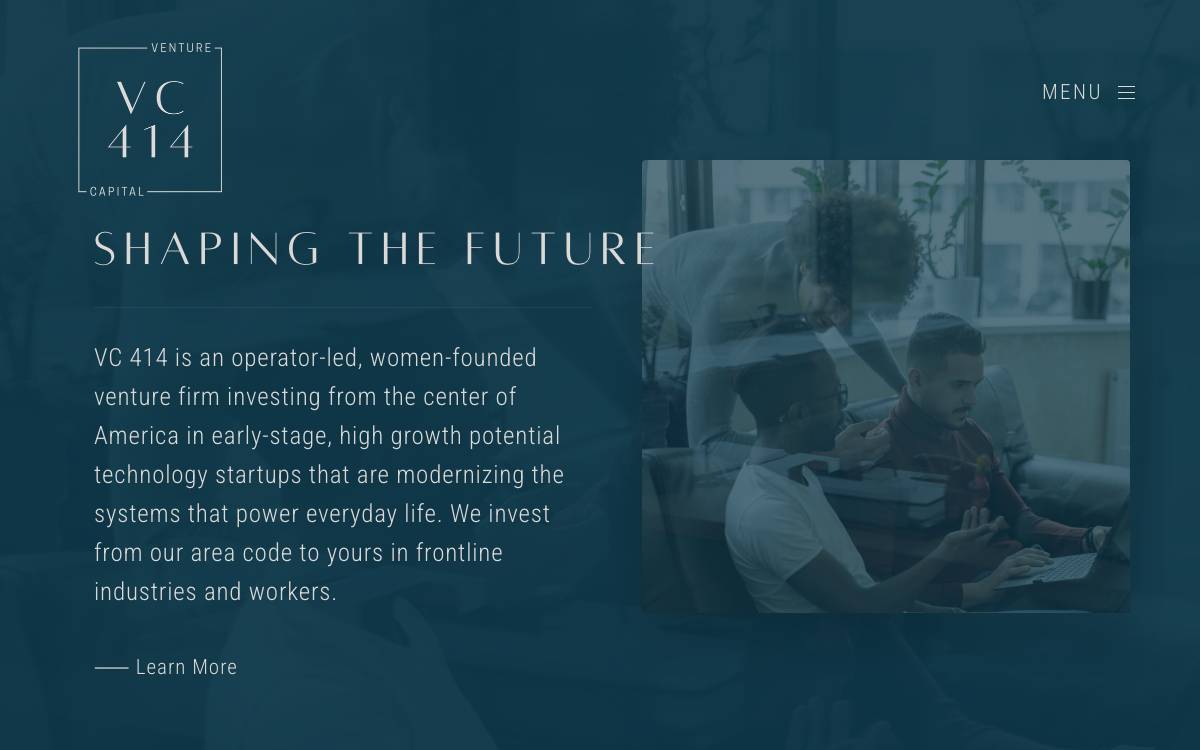 VENTURE
VC
414
CAPITAL

MENU

SHAPING THE FUTURE

VC 414 is an operator-led, women-founded venture firm investing from the center of America in early-stage, high growth potential technology startups that are modernizing the systems that power everyday life. We invest from our area code to yours in frontline industries and workers.

Learn More